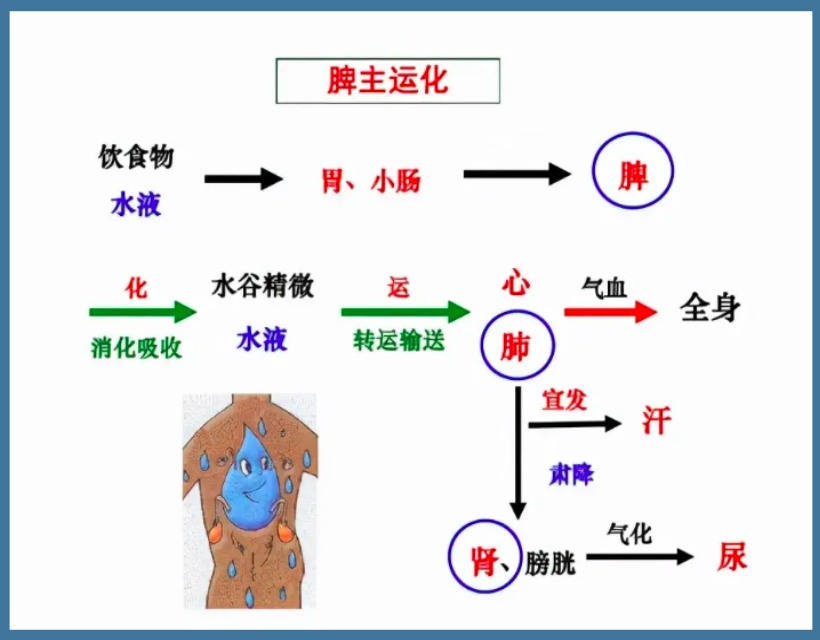 脾主运化

饮食物
水液

胃、小肠

脾

化
消化吸收

水谷精微
水液

运
转运输送

心
肺

气血

全身

宣发

汗

肃降

肾、膀胱

气化

尿